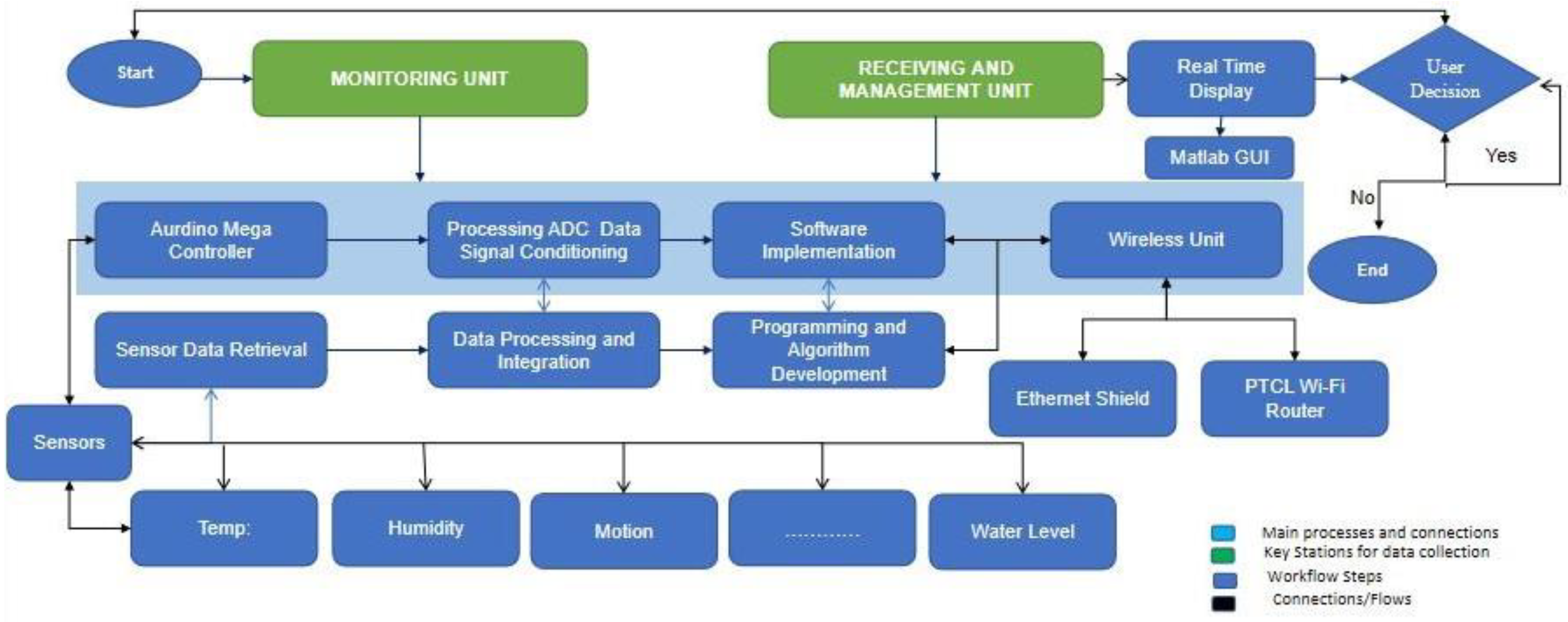 Start

MONITORING UNIT

RECEIVING AND MANAGEMENT UNIT

Real Time Display

User Decision

Matlab GUI

Yes

No

End

Aurdino Mega Controller

Processing ADC Data Signal Conditioning

Software Implementation

Wireless Unit

Sensor Data Retrieval

Data Processing and Integration

Programming and Algorithm Development

Ethernet Shield

PTCL Wi-Fi Router

Sensors

Temp:

Humidity

Motion

............

Water Level

Main processes and connections
Key Stations for data collection
Workflow Steps
Connections/Flows